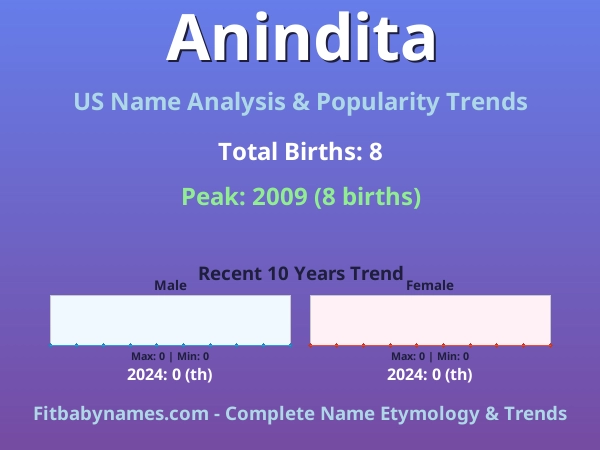 Anindita

US Name Analysis & Popularity Trends

Total Births: 8

Peak: 2009 (8 births)

Recent 10 Years Trend

Male

Max: 0 | Min: 0

2024: 0 (th)

Female

Max: 0 | Min: 0

2024: 0 (th)

Fitbabynames.com - Complete Name Etymology & Trends